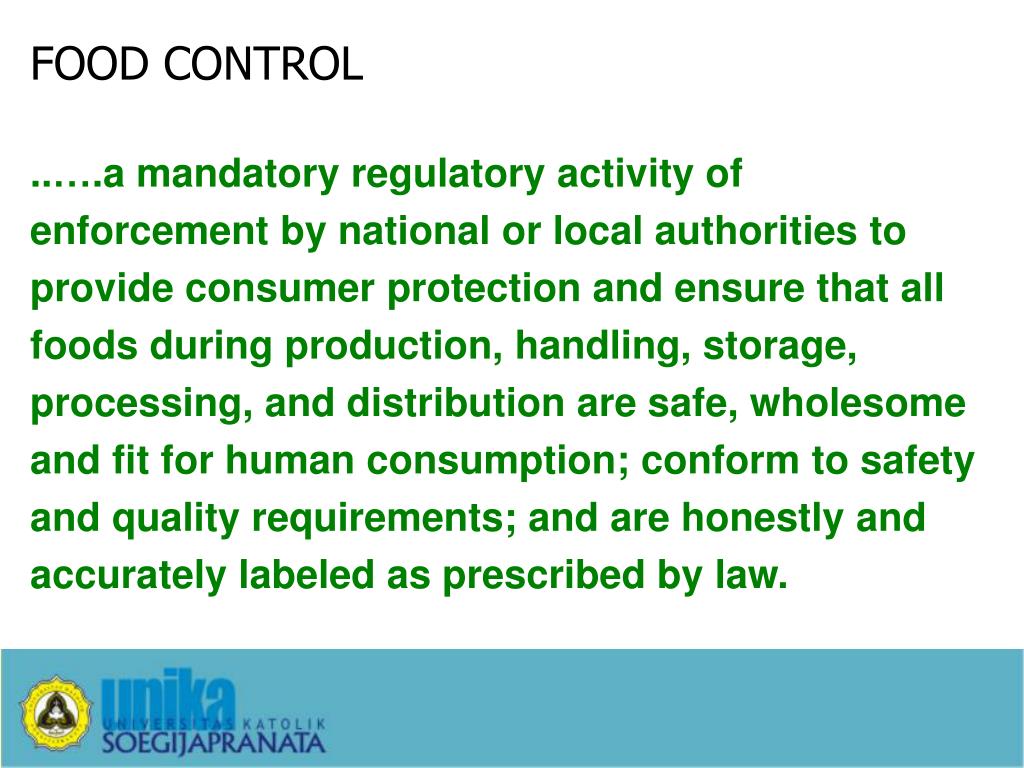 FOOD CONTROL

..….a mandatory regulatory activity of enforcement by national or local authorities to provide consumer protection and ensure that all foods during production, handling, storage, processing, and distribution are safe, wholesome and fit for human consumption; conform to safety and quality requirements; and are honestly and accurately labeled as prescribed by law.

unika
UNIVERSITAS KATOLIK
SOEGIJAPRANATA